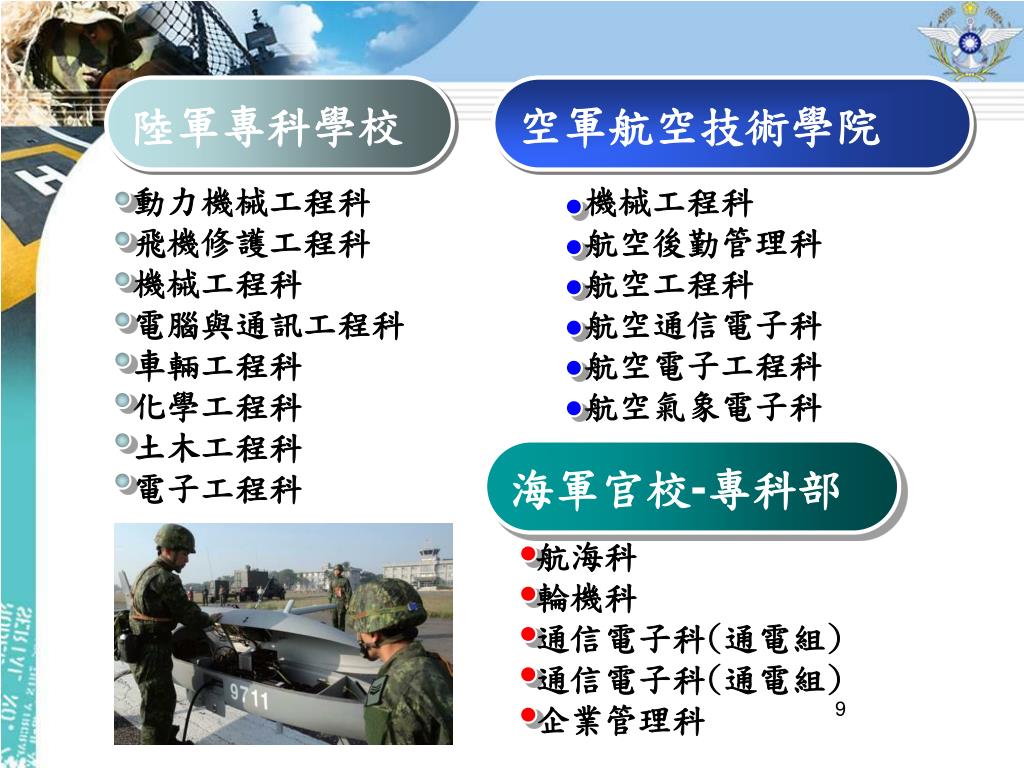 陸軍專科學校

動力機械工程科
飛機修護工程科
機械工程科
電腦與通訊工程科
車輛工程科
化學工程科
土木工程科
電子工程科

9711

空軍航空技術學院

機械工程科
航空後勤管理科
航空工程科
航空通信電子科
航空電子工程科
航空氣象電子科

海軍官校-專科部

航海科
輪機科
通信電子科(通電組)
通信電子科(通電組)
企業管理科

9